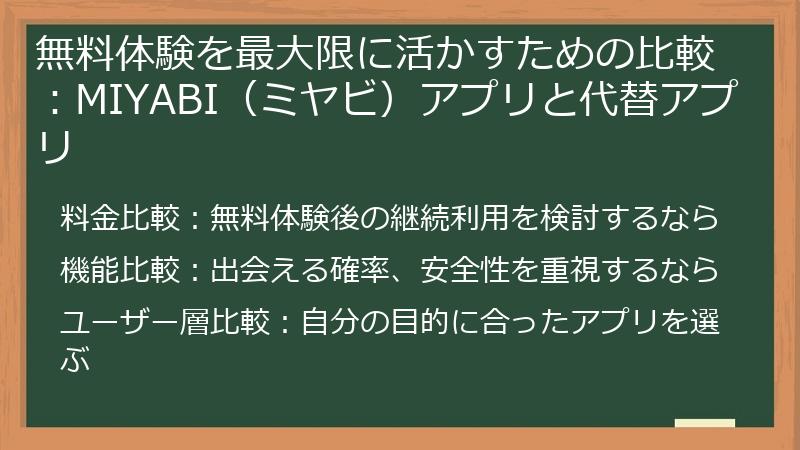 無料体験を最大限に活かすための比較：MIYABI（ミヤビ）アプリと代替アプリ

料金比較：無料体験後の継続利用を検討するなら

機能比較：出会える確率、安全性を重視するなら

ユーザー層比較：自分の目的に合ったアプリを選ぶ